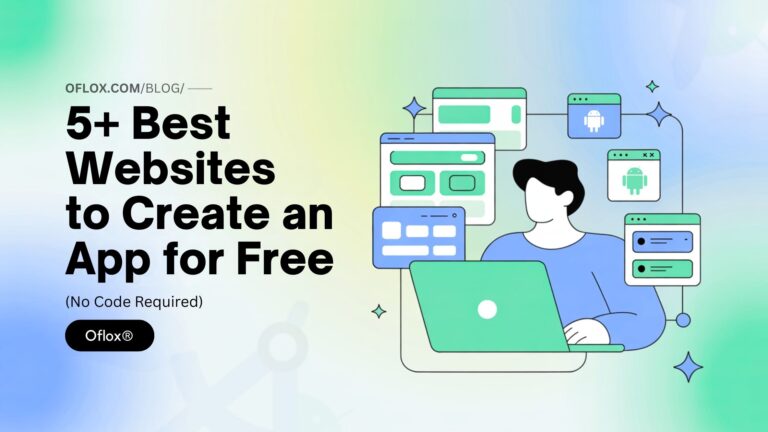 OFLOX.COM/BLOG/

5+ Best Websites to Create an App for Free

(No Code Required)

Oflox®